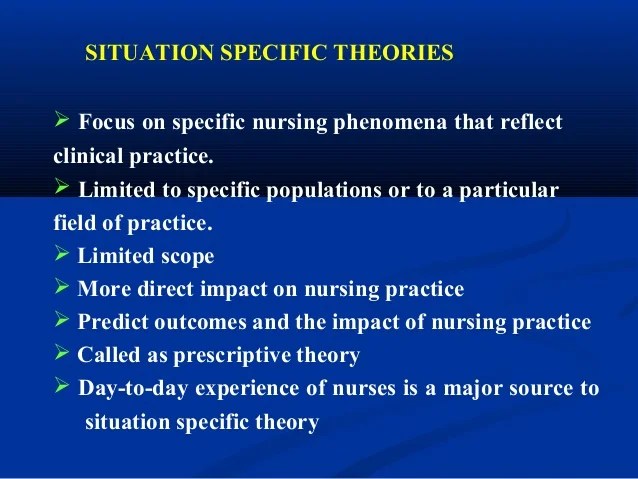 SITUATION SPECIFIC THEORIES

➢ Focus on specific nursing phenomena that reflect clinical practice.
➢ Limited to specific populations or to a particular field of practice.
➢ Limited scope
➢ More direct impact on nursing practice
➢ Predict outcomes and the impact of nursing practice
➢ Called as prescriptive theory
➢ Day-to-day experience of nurses is a major source to situation specific theory